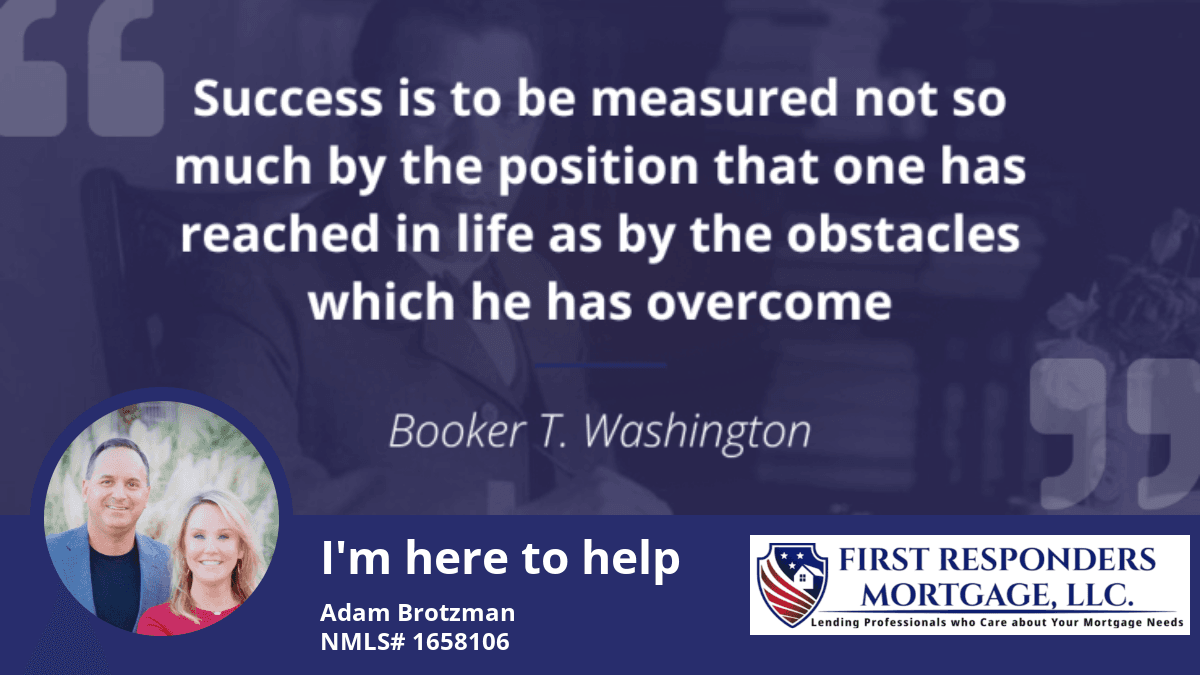 Success is to be measured not so much by the position that one has reached in life as by the obstacles which he has overcome

Booker T. Washington

I'm here to help

Adam Brotzman
NMLS# 1658106

FIRST RESPONDERS MORTGAGE, LLC.
Lending Professionals who Care about Your Mortgage Needs